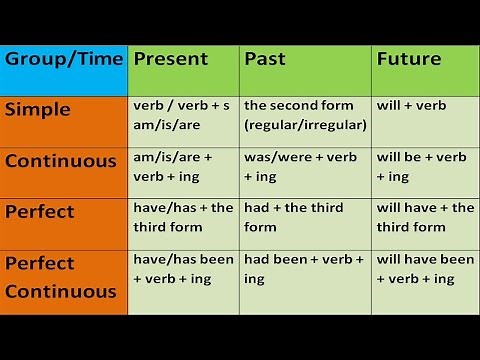 | Group/Time | Present | Past | Future |
|---|---|---|---|
| Simple | verb / verb + s am/is/are | the second form (regular/irregular) | will + verb |
| Continuous | am/is/are + verb + ing | was/were + verb + ing | will be + verb + ing |
| Perfect | have/has + the third form | had + the third form | will have + the third form |
| Perfect Continuous | have/has been + verb + ing | had been + verb + ing | will have been + verb + ing |